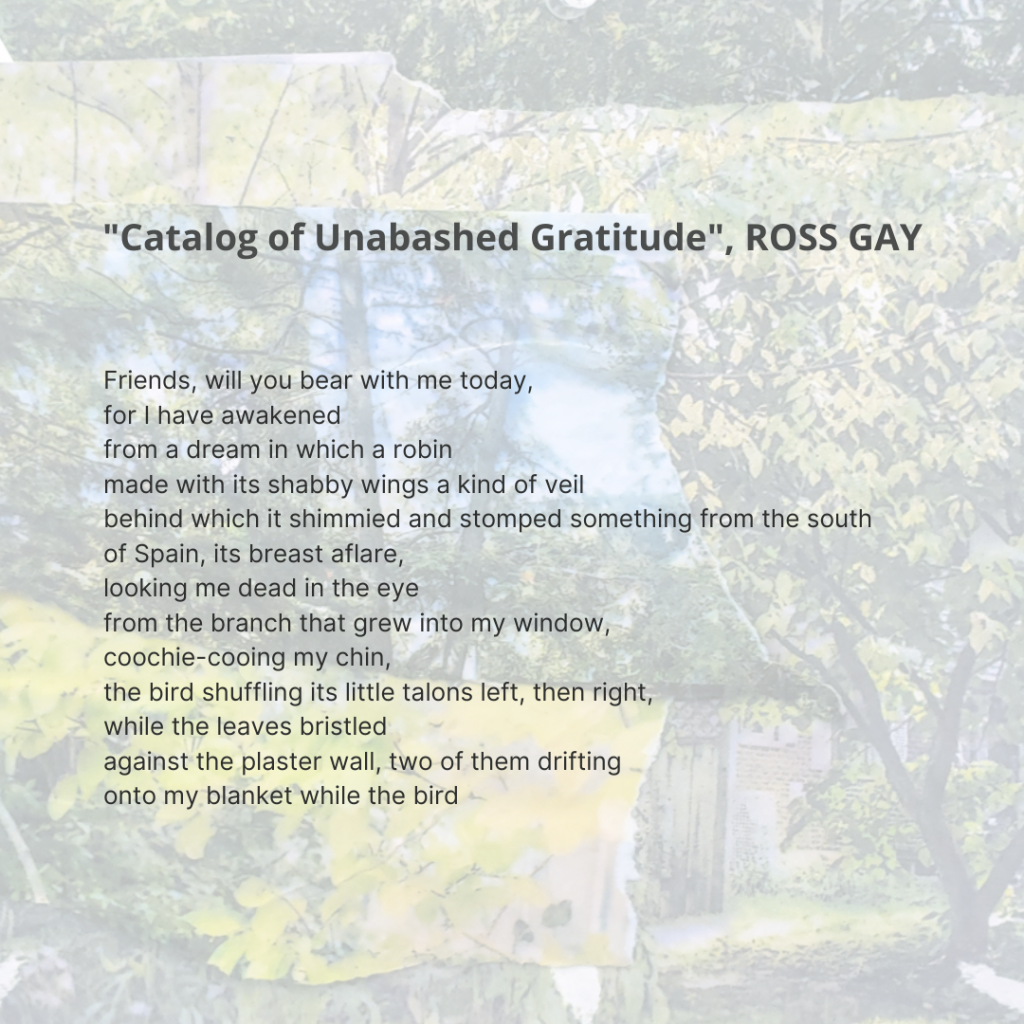 "Catalog of Unabashed Gratitude", ROSS GAY

Friends, will you bear with me today,
for I have awakened
from a dream in which a robin
made with its shabby wings a kind of veil
behind which it shimmied and stomped something from the south
of Spain, its breast aflare,
looking me dead in the eye
from the branch that grew into my window,
coochie-cooing my chin,
the bird shuffling its little talons left, then right,
while the leaves bristled
against the plaster wall, two of them drifting
onto my blanket while the bird